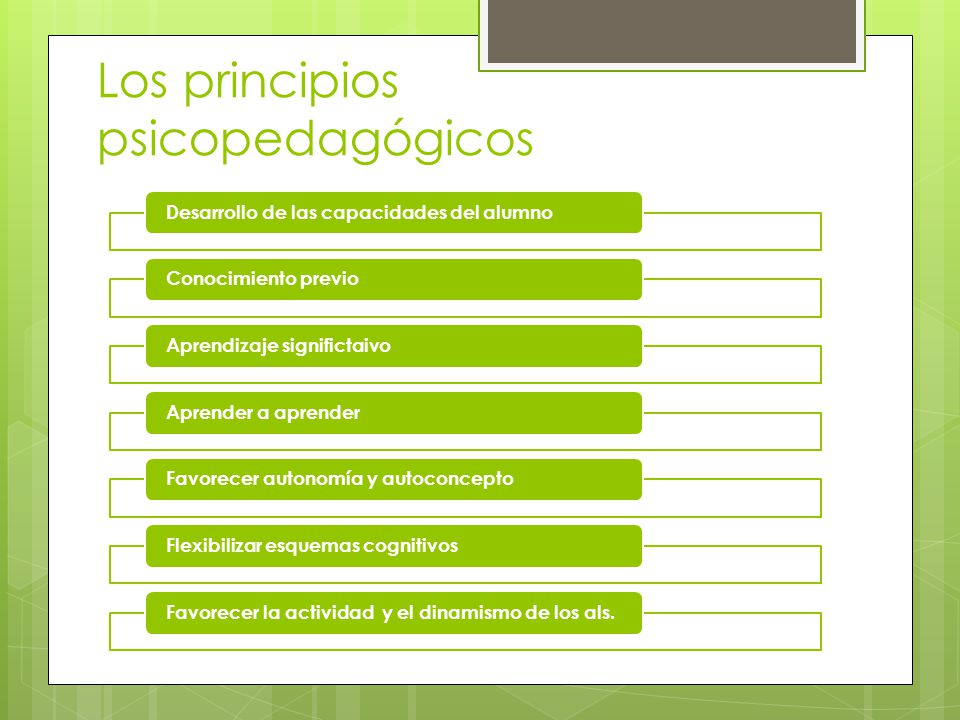 Los principios psicopedagógicos

Desarrollo de las capacidades del alumno

Conocimiento previo

Aprendizaje significtaivo

Aprender a aprender

Favorecer autonomía y autoconcepto

Flexibilizar esquemas cognitivos

Favorecer la actividad y el dinamismo de los als.